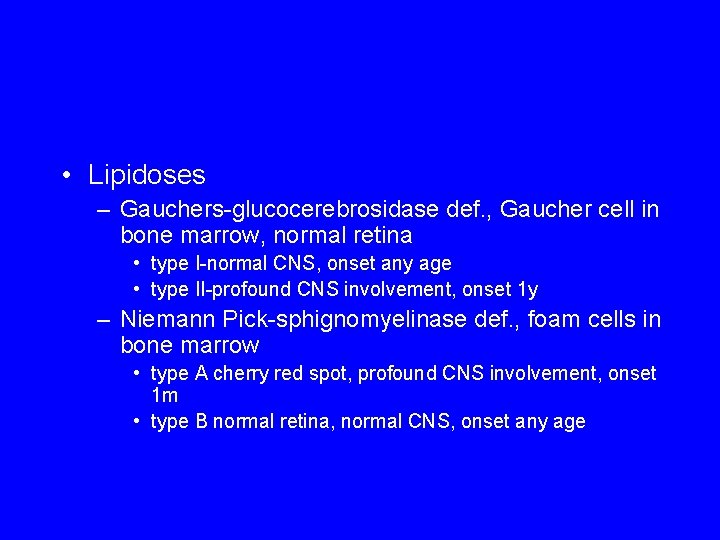 • Lipidoses
– Gauchers-glucocerebrosidase def., Gaucher cell in bone marrow, normal retina
• type I-normal CNS, onset any age
• type II-profound CNS involvement, onset 1y
– Niemann Pick-sphignomyelinase def., foam cells in bone marrow
• type A cherry red spot, profound CNS involvement, onset 1m
• type B normal retina, normal CNS, onset any age